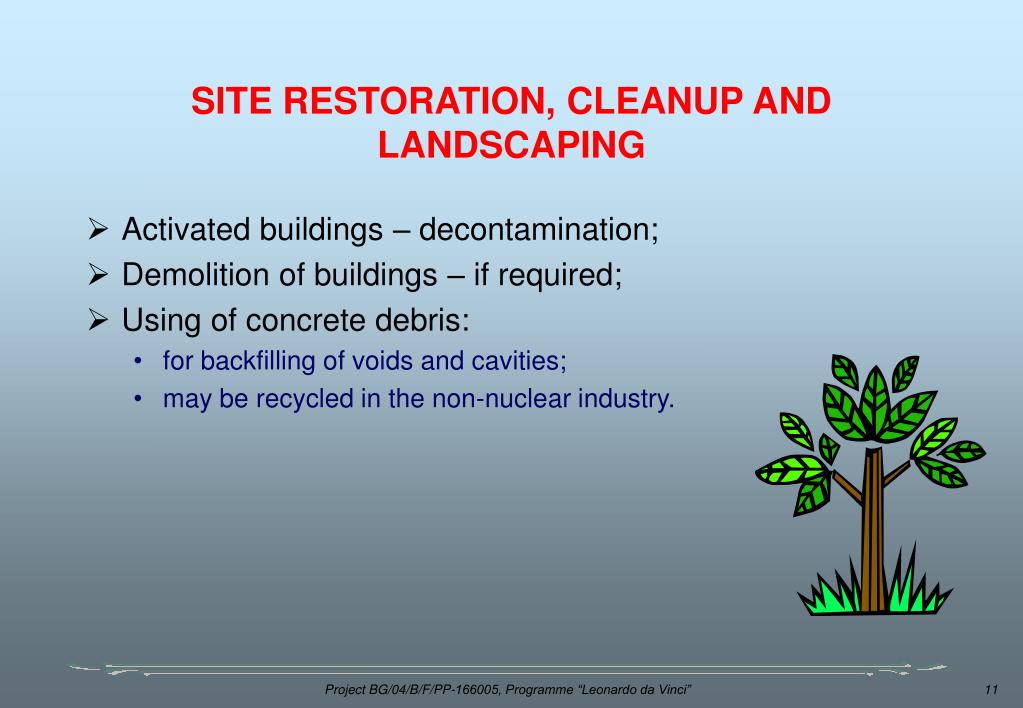 SITE RESTORATION, CLEANUP AND LANDSCAPING

➢ Activated buildings – decontamination;
➢ Demolition of buildings – if required;
➢ Using of concrete debris:
• for backfilling of voids and cavities;
• may be recycled in the non-nuclear industry.

Project BG/04/B/F/PP-166005, Programme "Leonardo da Vinci"

11